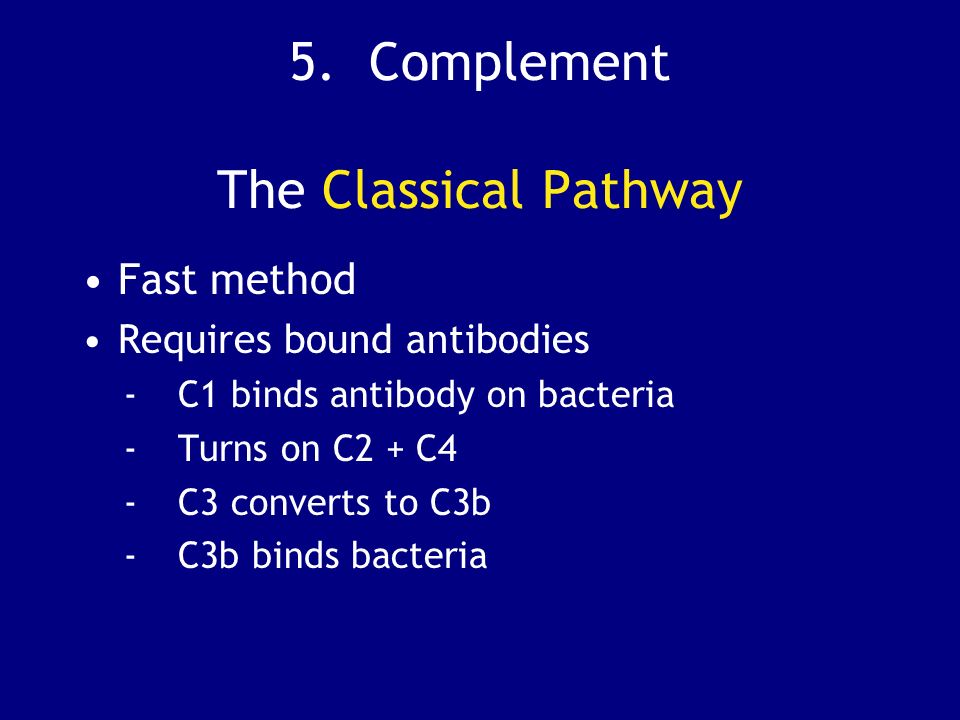 5. Complement

The Classical Pathway

• Fast method
• Requires bound antibodies
- C1 binds antibody on bacteria
- Turns on C2 + C4
- C3 converts to C3b
- C3b binds bacteria